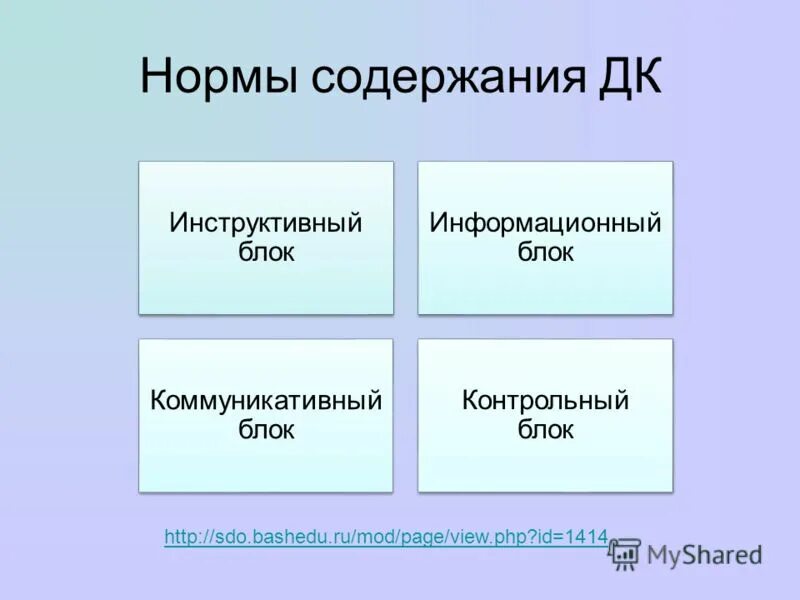 Нормы содержания ДК

Инструктивный блок

Информационный блок

Коммуникативный блок

Контрольный блок

http://sdo.bashedu.ru/mod/page/view.php?id=1414

MyShared